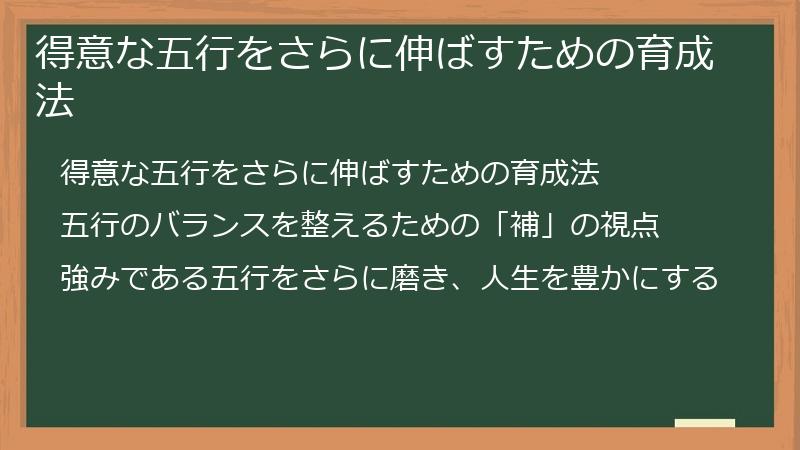 得意な五行をさらに伸ばすための育成法

得意な五行をさらに伸ばすための育成法

五行のバランスを整えるための「補」の視点

強みである五行をさらに磨き、人生を豊かにする